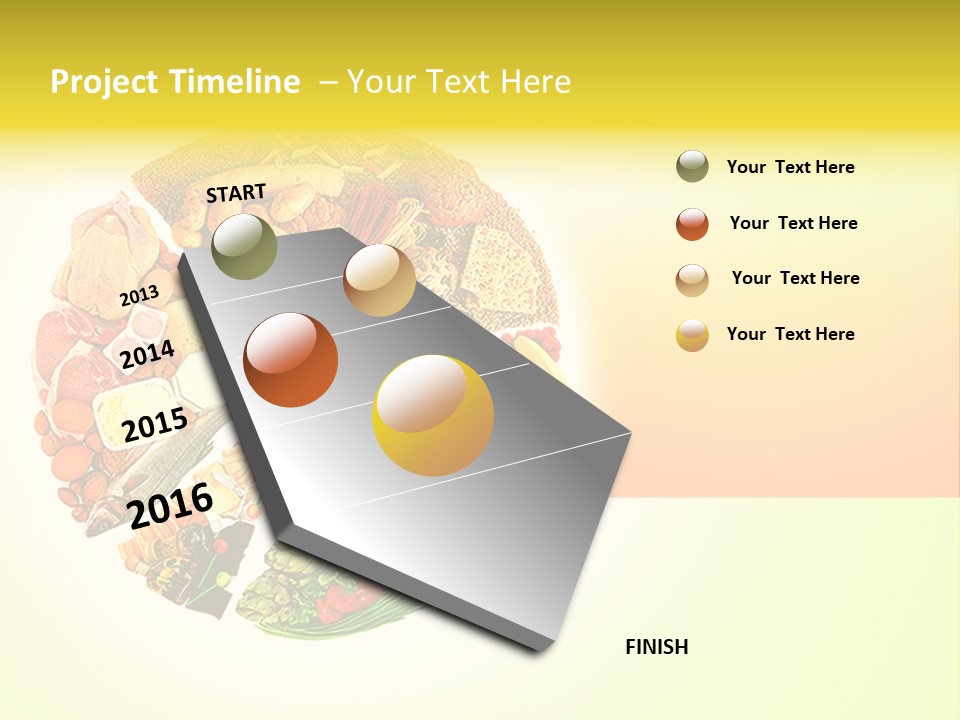 Project Timeline – Your Text Here

START

2013

2014

2015

2016

Your Text Here

Your Text Here

Your Text Here

Your Text Here

FINISH